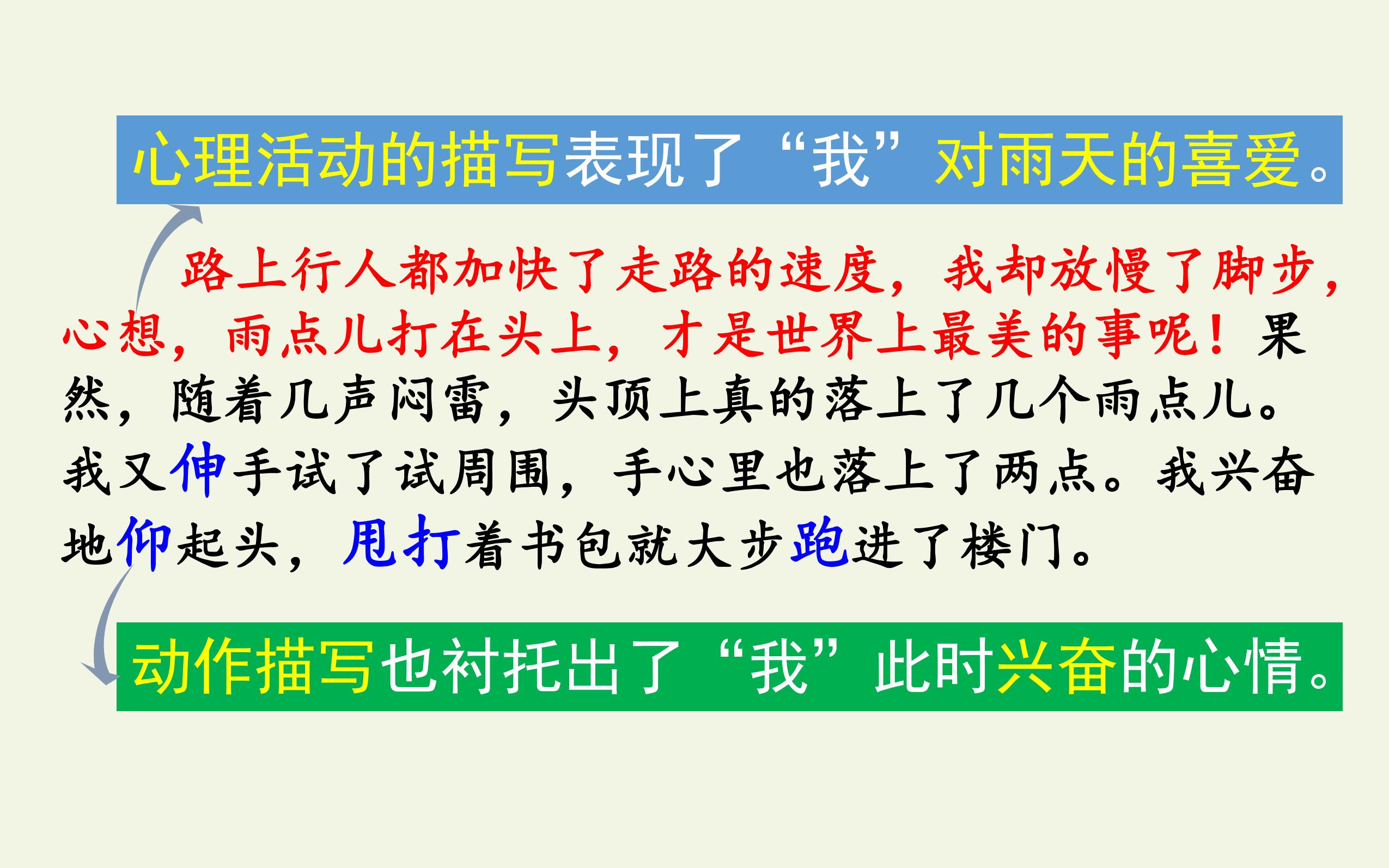 心理活动的描写表现了“我”对雨天的喜爱。

路上行人都加快了走路的速度，我却放慢了脚步，心想，雨点儿打在头上，才是世界上最美的事呢！果然，随着几声闷雷，头顶上真的落上了几个雨点儿。我又伸手试了试周围，手心里也落上了两点。我兴奋地仰起头，甩打着书包就大步跑进了楼门。

动作描写也衬托出了“我”此时兴奋的心情。